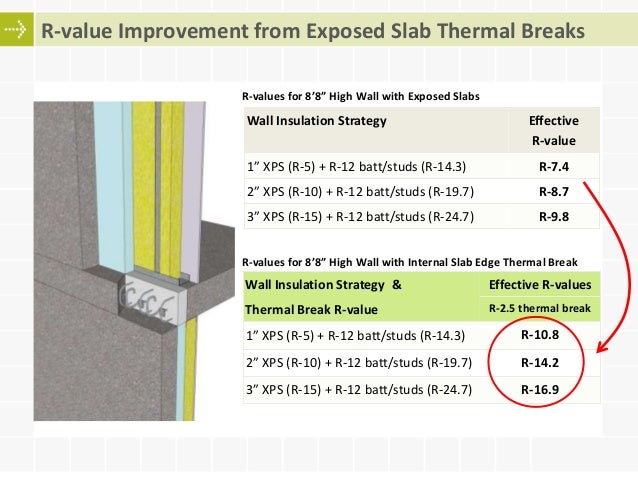 R-value Improvement from Exposed Slab Thermal Breaks

R-values for 8'8" High Wall with Exposed Slabs

| Wall Insulation Strategy | Effective R-value |
|---|---|
| 1" XPS (R-5) + R-12 batt/studs (R-14.3) | R-7.4 |
| 2" XPS (R-10) + R-12 batt/studs (R-19.7) | R-8.7 |
| 3" XPS (R-15) + R-12 batt/studs (R-24.7) | R-9.8 |

R-values for 8'8" High Wall with Internal Slab Edge Thermal Break

| Wall Insulation Strategy & Thermal Break R-value | Effective R-values R-2.5 thermal break |
|---|---|
| 1" XPS (R-5) + R-12 batt/studs (R-14.3) | R-10.8 |
| 2" XPS (R-10) + R-12 batt/studs (R-19.7) | R-14.2 |
| 3" XPS (R-15) + R-12 batt/studs (R-24.7) | R-16.9 |